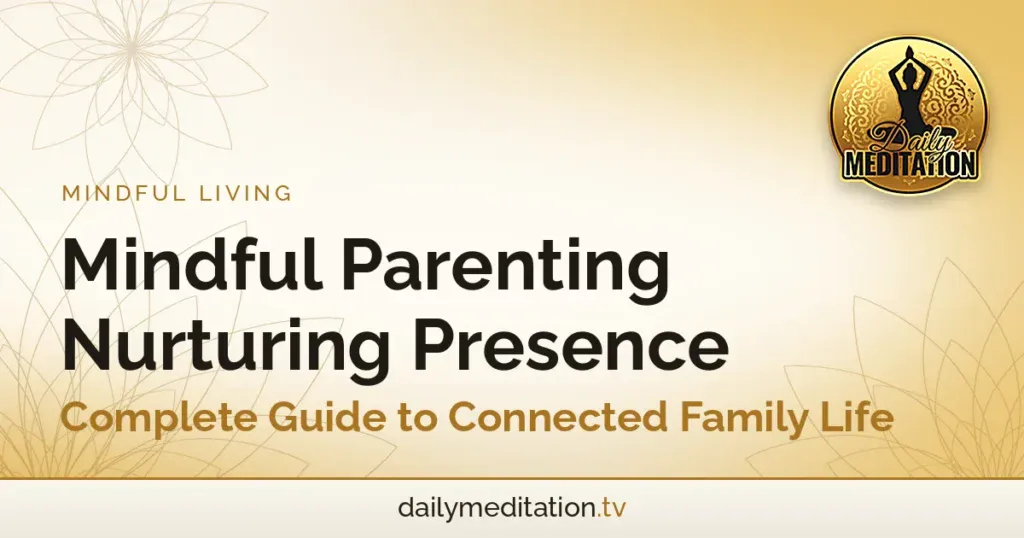 Daily MEDITATION

MINDFUL LIVING

Mindful Parenting Nurturing Presence

Complete Guide to Connected Family Life

dailymeditation.tv